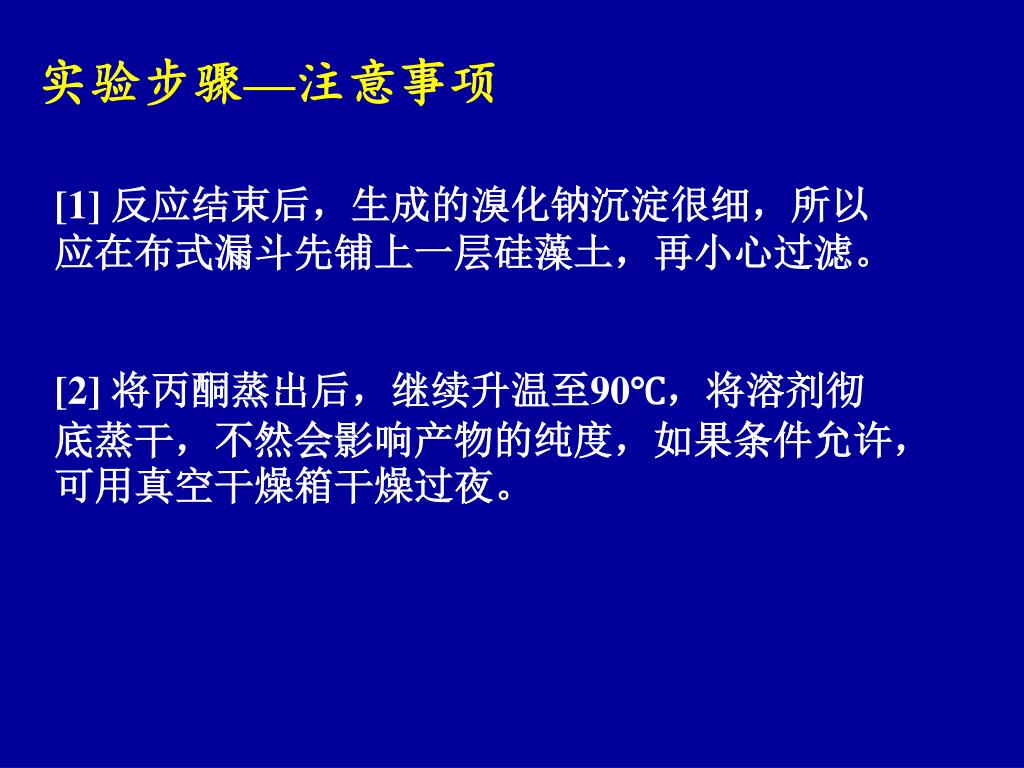 实验步骤—注意事项

[1] 反应结束后，生成的溴化钠沉淀很细，所以应在布式漏斗先铺上一层硅藻土，再小心过滤。

[2] 将丙酮蒸出后，继续升温至90℃，将溶剂彻底蒸干，不然会影响产物的纯度，如果条件允许，可用真空干燥箱干燥过夜。